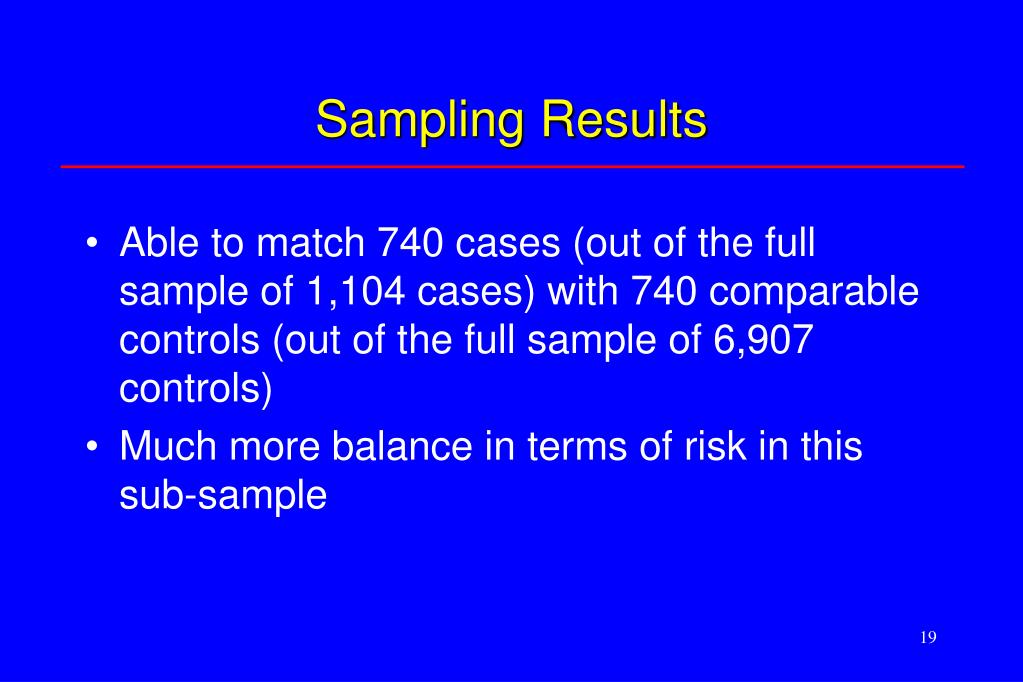 Sampling Results

• Able to match 740 cases (out of the full sample of 1,104 cases) with 740 comparable controls (out of the full sample of 6,907 controls)

• Much more balance in terms of risk in this sub-sample

19